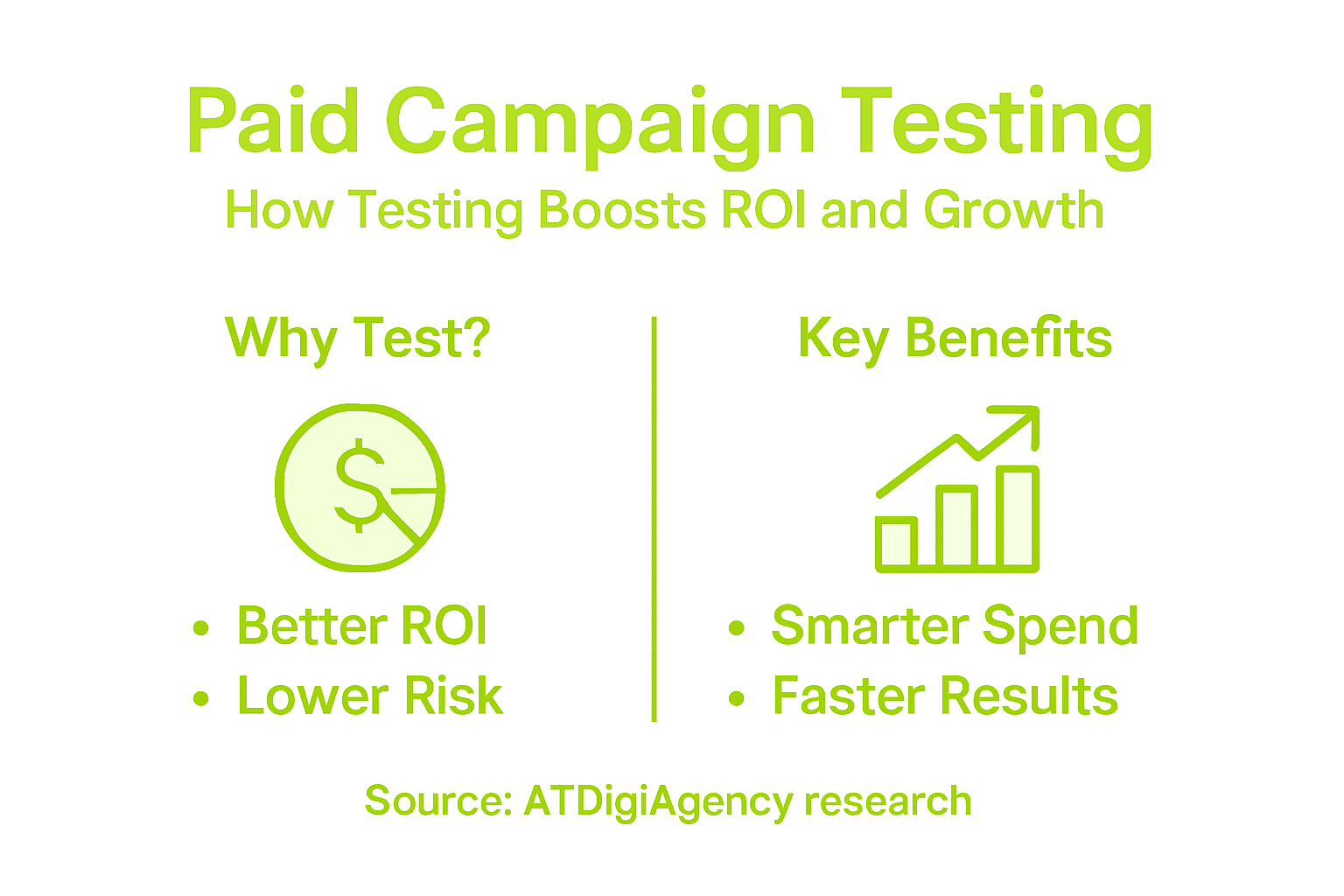 Paid Campaign Testing
How Testing Boosts ROI and Growth

Why Test?

$

• Better ROI
• Lower Risk

Key Benefits

• Smarter Spend
• Faster Results

Source: ATDigiAgency research